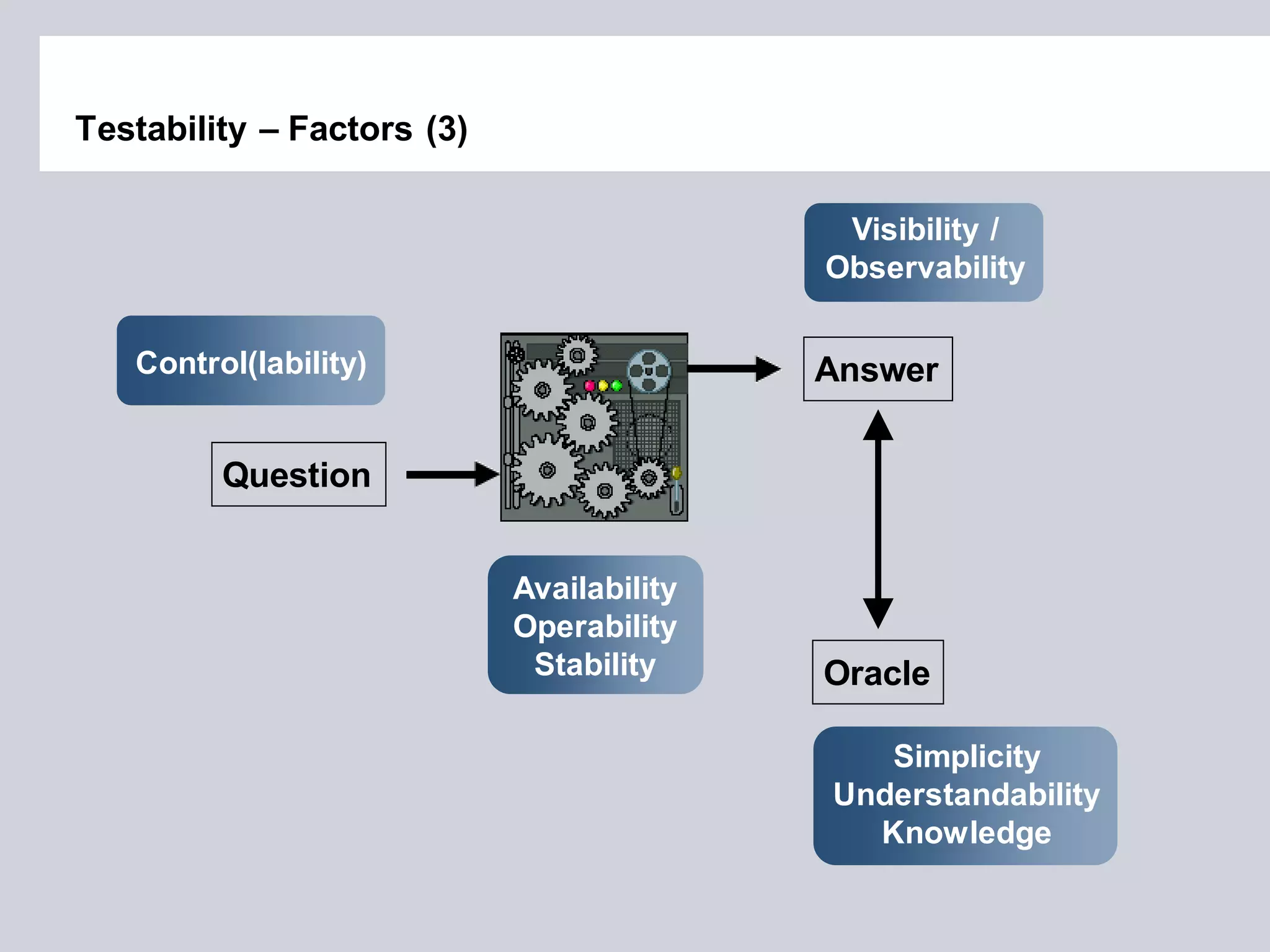 Testability – Factors (3)

Visibility / Observability

Control(lability)

Answer

Question

Availability Operability Stability

Oracle

Simplicity Understandability Knowledge